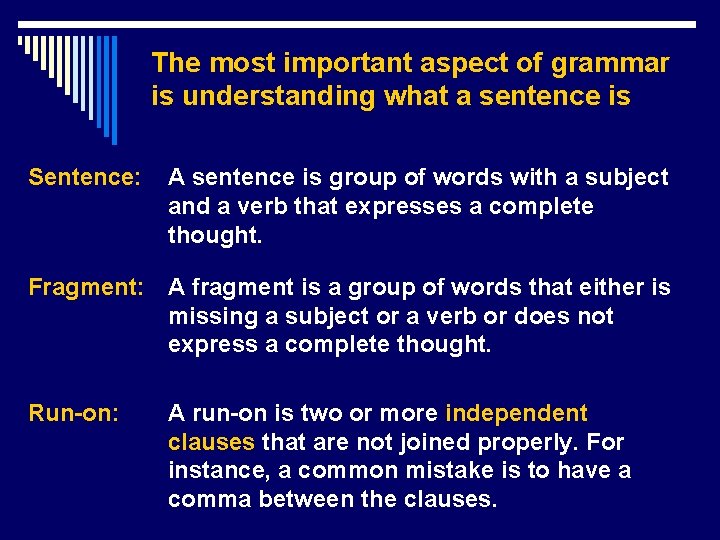 The most important aspect of grammar is understanding what a sentence is

Sentence: A sentence is group of words with a subject and a verb that expresses a complete thought.

Fragment: A fragment is a group of words that either is missing a subject or a verb or does not express a complete thought.

Run-on: A run-on is two or more independent clauses that are not joined properly. For instance, a common mistake is to have a comma between the clauses.